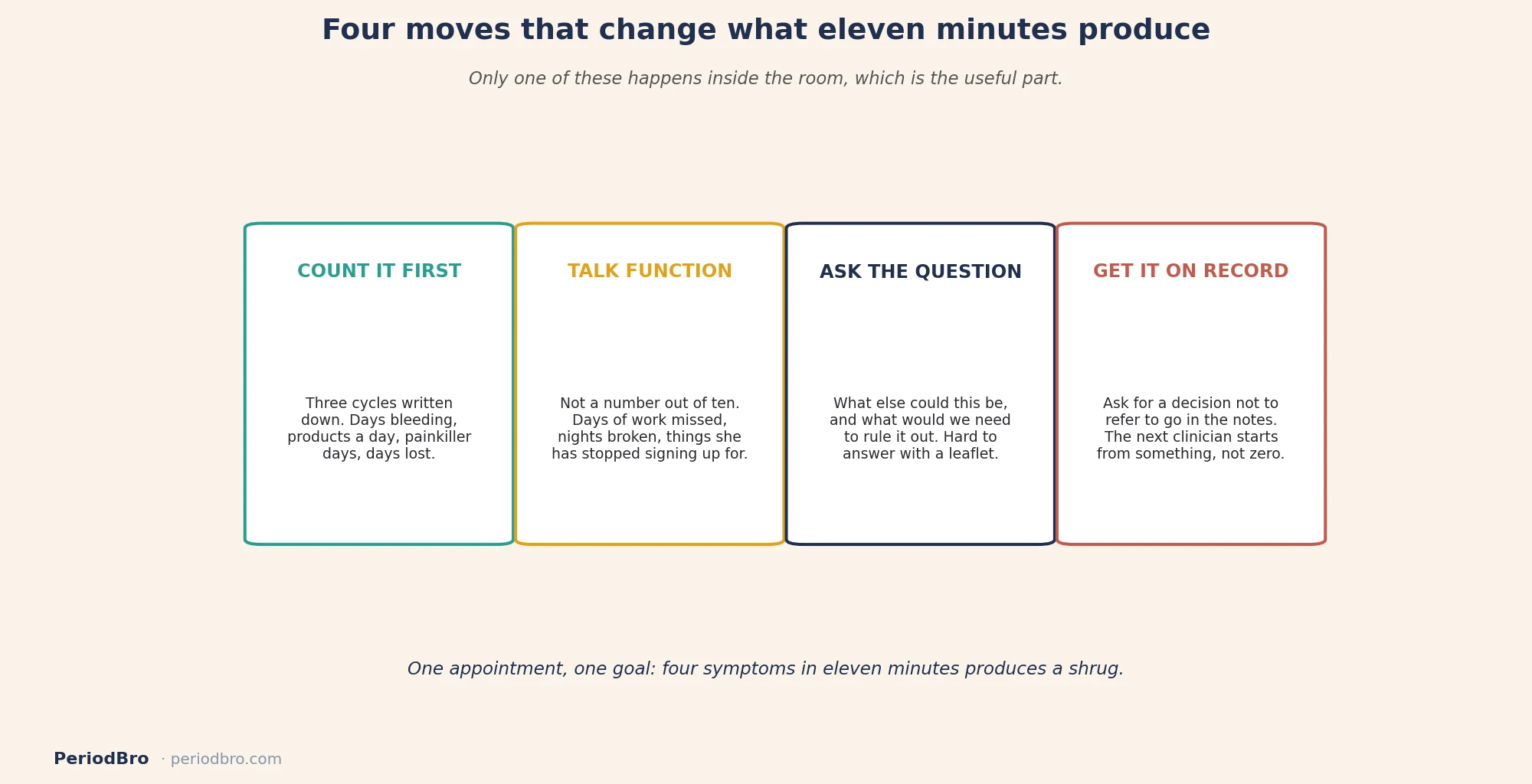 Four moves that change what eleven minutes produce

Only one of these happens inside the room, which is the useful part.

COUNT IT FIRST

Three cycles written down. Days bleeding, products a day, painkiller days, days lost.

TALK FUNCTION

Not a number out of ten. Days of work missed, nights broken, things she has stopped signing up for.

ASK THE QUESTION

What else could this be, and what would we need to rule it out. Hard to answer with a leaflet.

GET IT ON RECORD

Ask for a decision not to refer to go in the notes. The next clinician starts from something, not zero.

One appointment, one goal: four symptoms in eleven minutes produces a shrug.

PeriodBro · periodbro.com